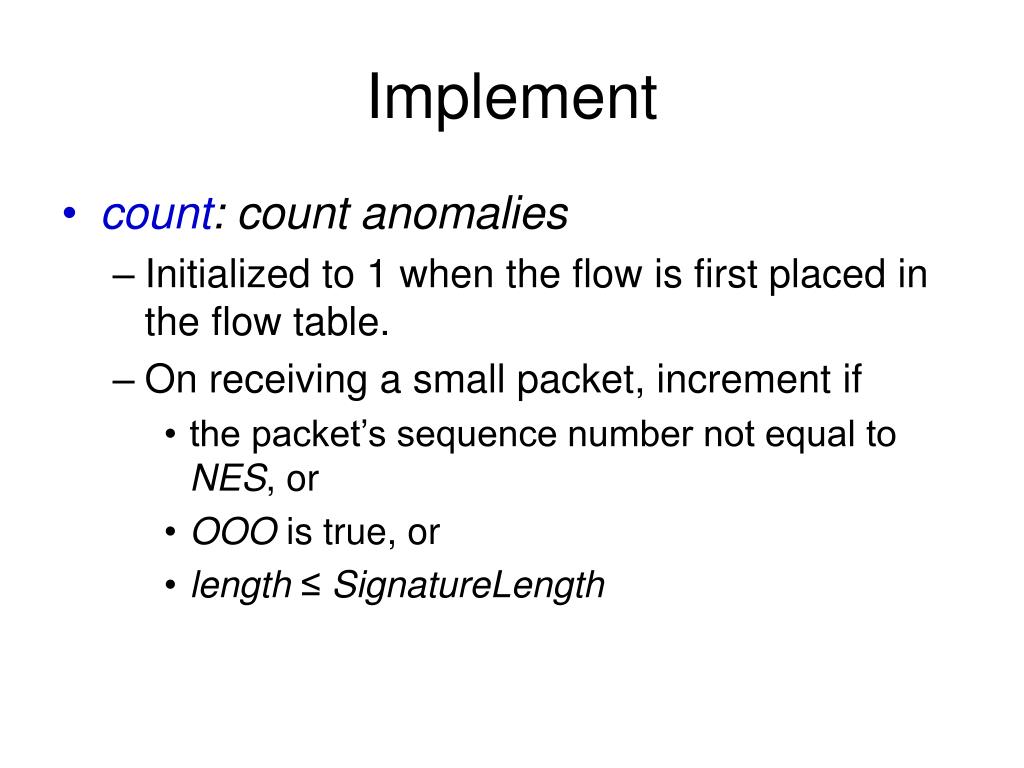 Implement

• count: count anomalies
– Initialized to 1 when the flow is first placed in the flow table.
– On receiving a small packet, increment if
• the packet's sequence number not equal to NES, or
• OOO is true, or
• length ≤ SignatureLength